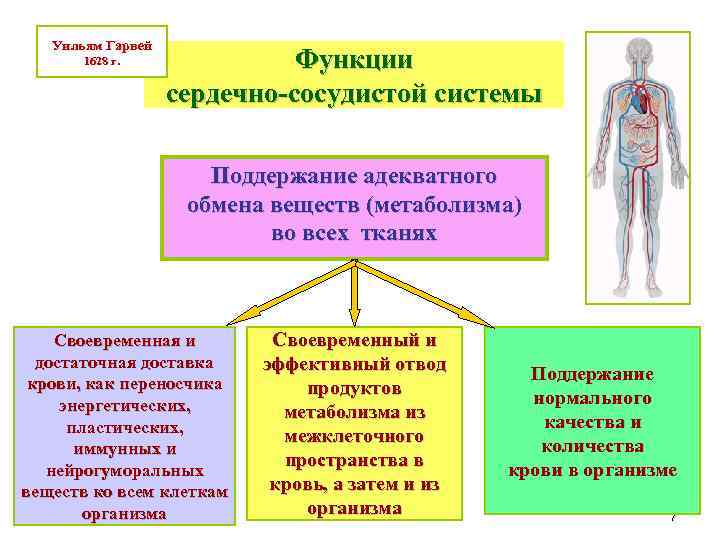 Уильям Гарвей
1628 г.

Функции
сердечно-сосудистой системы

Поддержание адекватного обмена веществ (метаболизма) во всех тканях

Своевременная и достаточная доставка крови, как переносчика энергетических, пластических, иммунных и нейрогуморальных веществ ко всем клеткам организма

Своевременный и эффективный отвод продуктов метаболизма из межклеточного пространства в кровь, а затем и из организма

Поддержание нормального качества и количества крови в организме

7